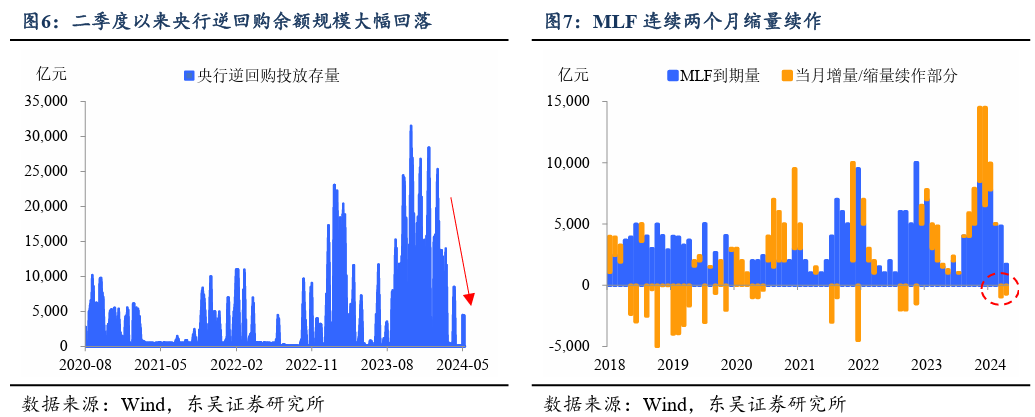 图6：二季度以来央行逆回购余额规模大幅回落

亿元

央行逆回购投放存量

35,000
30,000
25,000
20,000
15,000
10,000
5,000
0

2020-08 2021-05 2022-02 2022-11 2023-08 2024-05

数据来源：Wind，东吴证券研究所

图7：MLF 连续两个月缩量续作

亿元

MLF到期量 当月增量/缩量续作部分

15,000
10,000
5,000
0
-5,000

2018 2019 2020 2021 2022 2023 2024

数据来源：Wind，东吴证券研究所